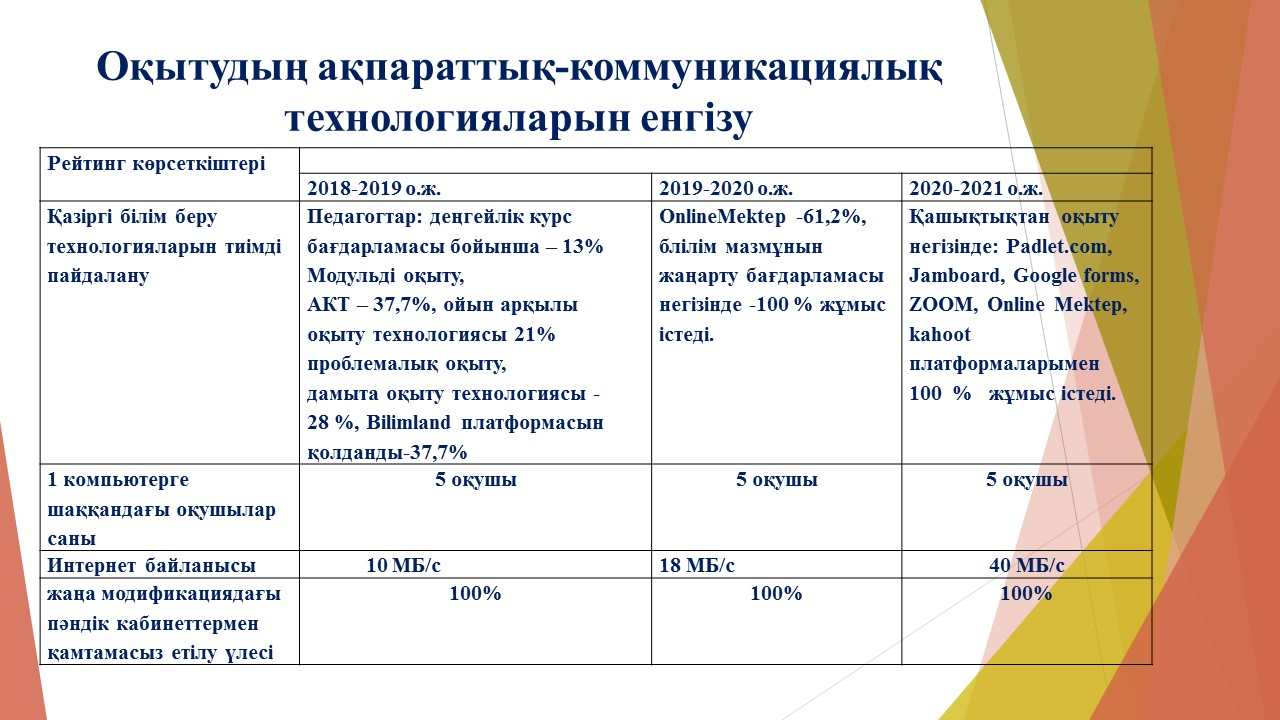 Оқытудың ақпараттық-коммуникациялық технологияларын енгізу

| Рейтинг көрсеткіштері | | | |
|---|---|---|---|
| | 2018-2019 о.ж. | 2019-2020 о.ж. | 2020-2021 о.ж. |
| Қазіргі білім беру технологияларын тиімді пайдалану | Педагогтар: деңгейлік курс бағдарламасы бойынша – 13% Модульді оқыту, АКТ – 37,7%, ойын арқылы оқыту технологиясы 21% проблемалық оқыту, дамыта оқыту технологиясы - 28 %, Bilimland платформасын қолданды-37,7% | OnlineMektep -61,2%, блілім мазмұнын жаңарту бағдарламасы негізінде -100 % жұмыс істеді. | Қашықтықтан оқыту негізінде: Padlet.com, Jamboard, Google forms, ZOOM, Online Mektep, kahoot платформаларымен 100 % жұмыс істеді. |
| 1 компьютерге шаққандағы оқушылар саны | 5 оқушы | 5 оқушы | 5 оқушы |
| Интернет байланысы | 10 МБ/с | 18 МБ/с | 40 МБ/с |
| жаңа модификациядағы пәндік кабинеттермен қамтамасыз етілу үлесі | 100% | 100% | 100% |